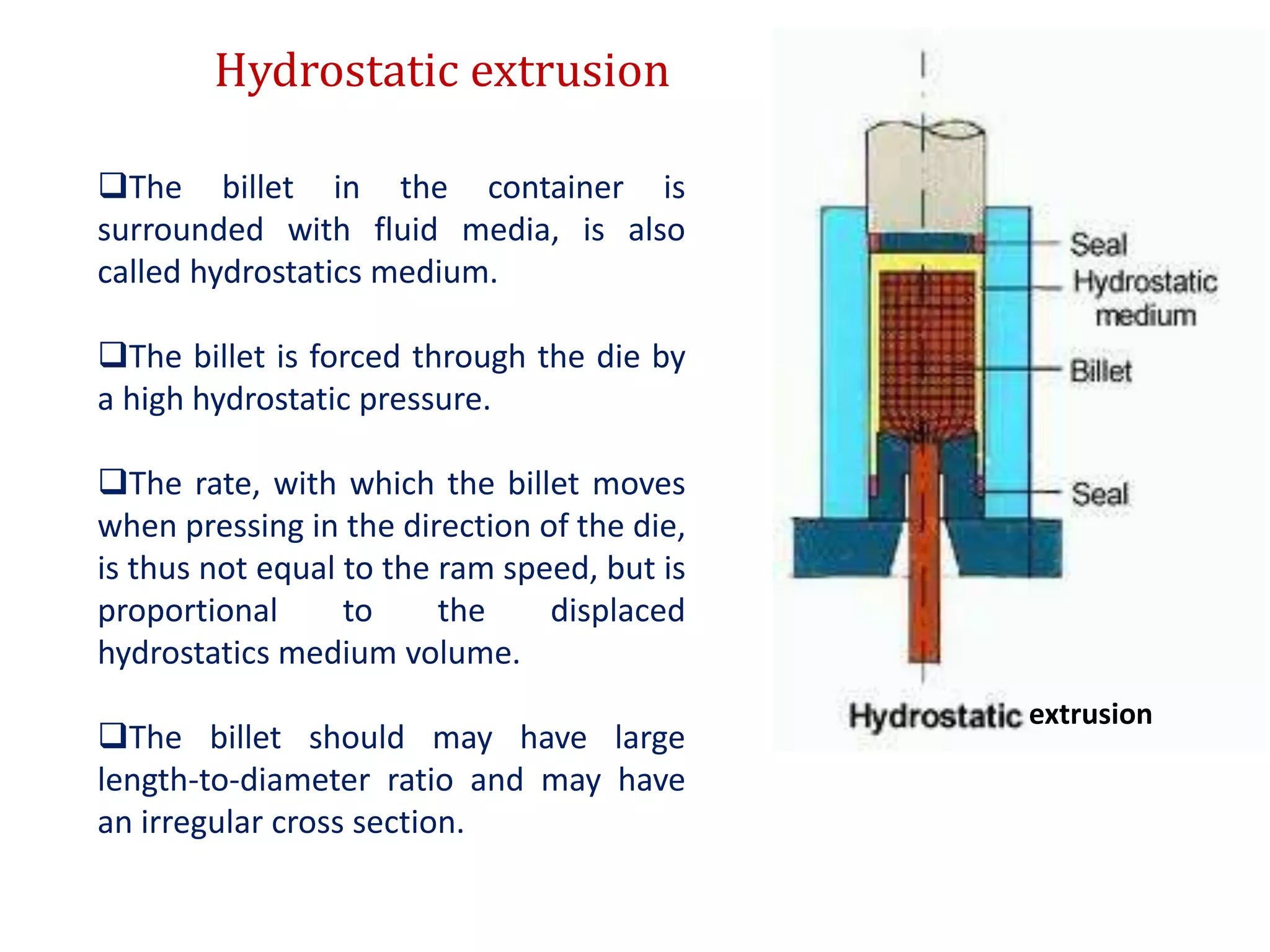 Hydrostatic extrusion

❑The billet in the container is surrounded with fluid media, is also called hydrostatics medium.

❑The billet is forced through the die by a high hydrostatic pressure.

❑The rate, with which the billet moves when pressing in the direction of the die, is thus not equal to the ram speed, but is proportional to the displaced hydrostatics medium volume.

❑The billet should may have large length-to-diameter ratio and may have an irregular cross section.

Seal
Hydrostatic medium
Billet
Seal

Hydrostatic extrusion